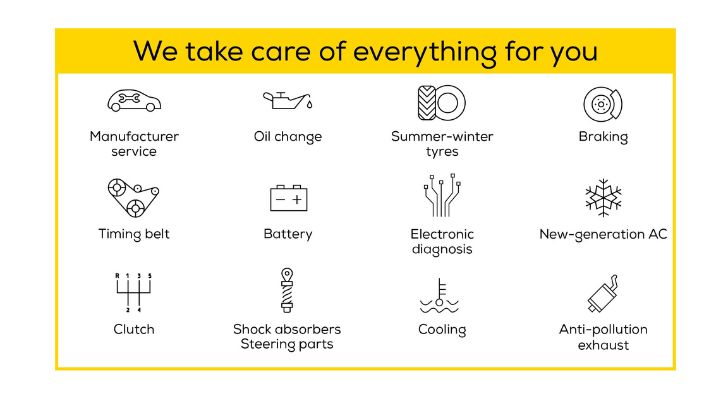 We take care of everything for you

Manufacturer service

Oil change

Summer-winter tyres

Braking

Timing belt

Battery

Electronic diagnosis

New-generation AC

R 1 3 5
2 4

Clutch

Shock absorbers Steering parts

Cooling

Anti-pollution exhaust